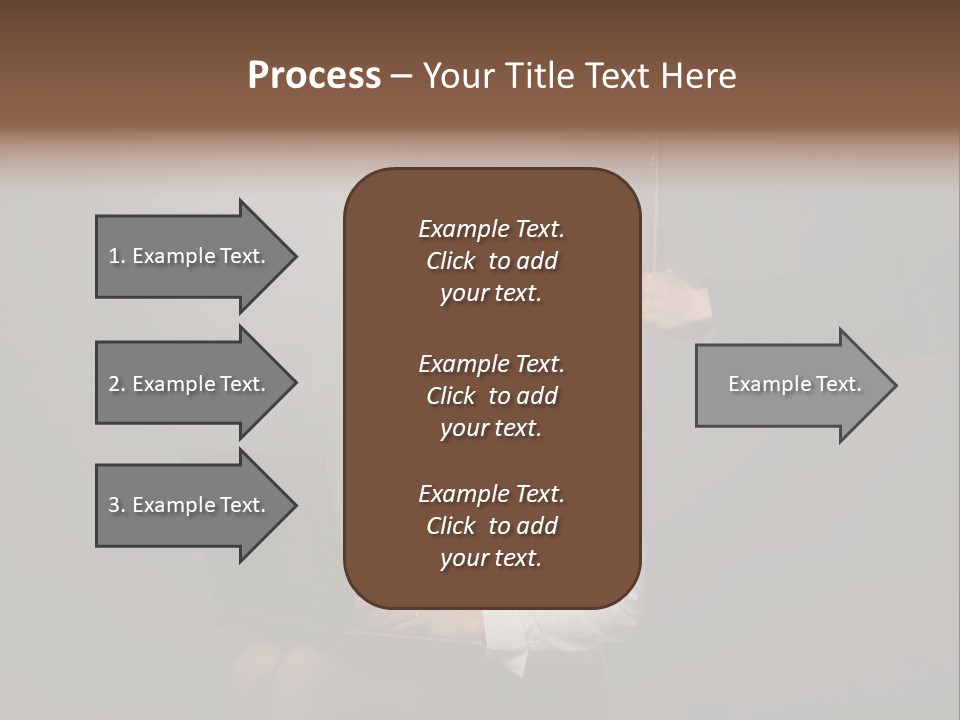 Process – Your Title Text Here

1. Example Text.

2. Example Text.

3. Example Text.

Example Text. Click to add your text.

Example Text. Click to add your text.

Example Text. Click to add your text.

Example Text.